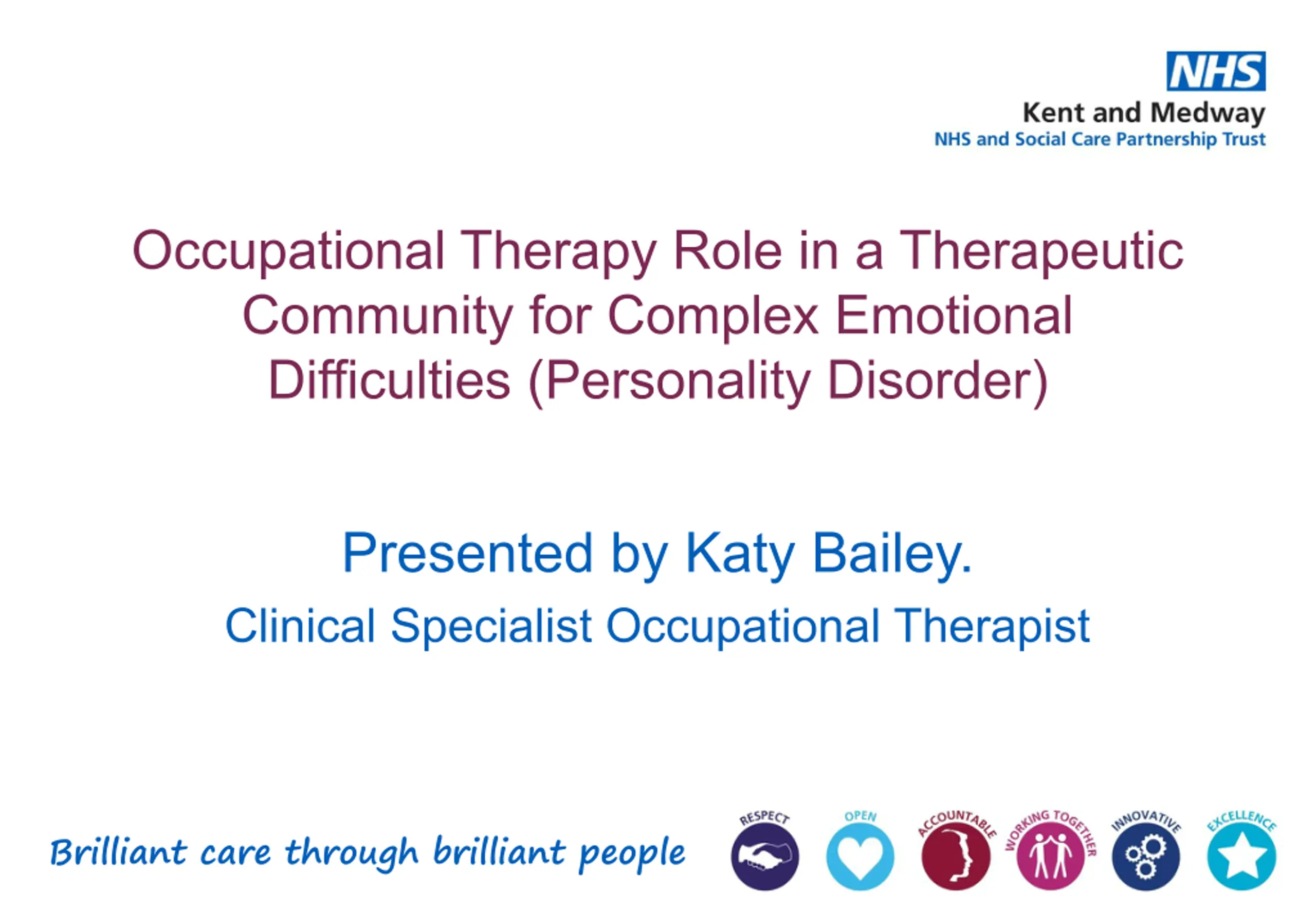 NHS
Kent and Medway
NHS and Social Care Partnership Trust

Occupational Therapy Role in a Therapeutic Community for Complex Emotional Difficulties (Personality Disorder)

Presented by Katy Bailey.
Clinical Specialist Occupational Therapist

Brilliant care through brilliant people

RESPECT
OPEN
ACCOUNTABLE
WORKING TOGETHER
INNOVATIVE
EXCELLENCE